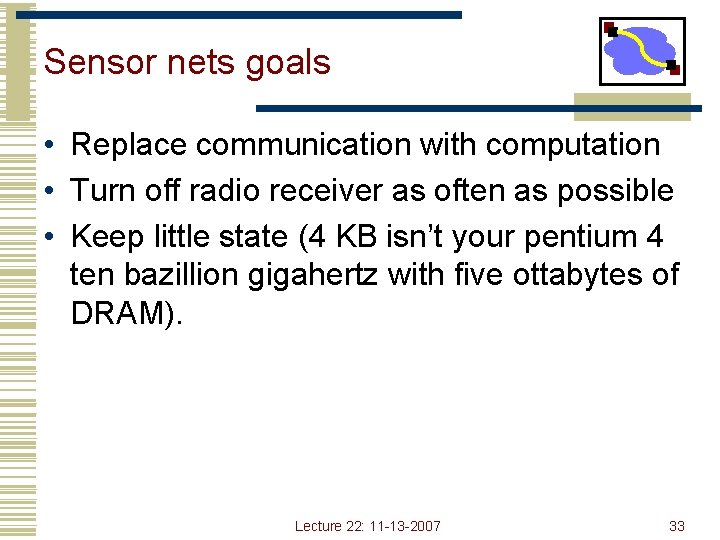 Sensor nets goals

• Replace communication with computation
• Turn off radio receiver as often as possible
• Keep little state (4 KB isn't your pentium 4 ten bazillion gigahertz with five ottabytes of DRAM).

Lecture 22: 11-13-2007

33